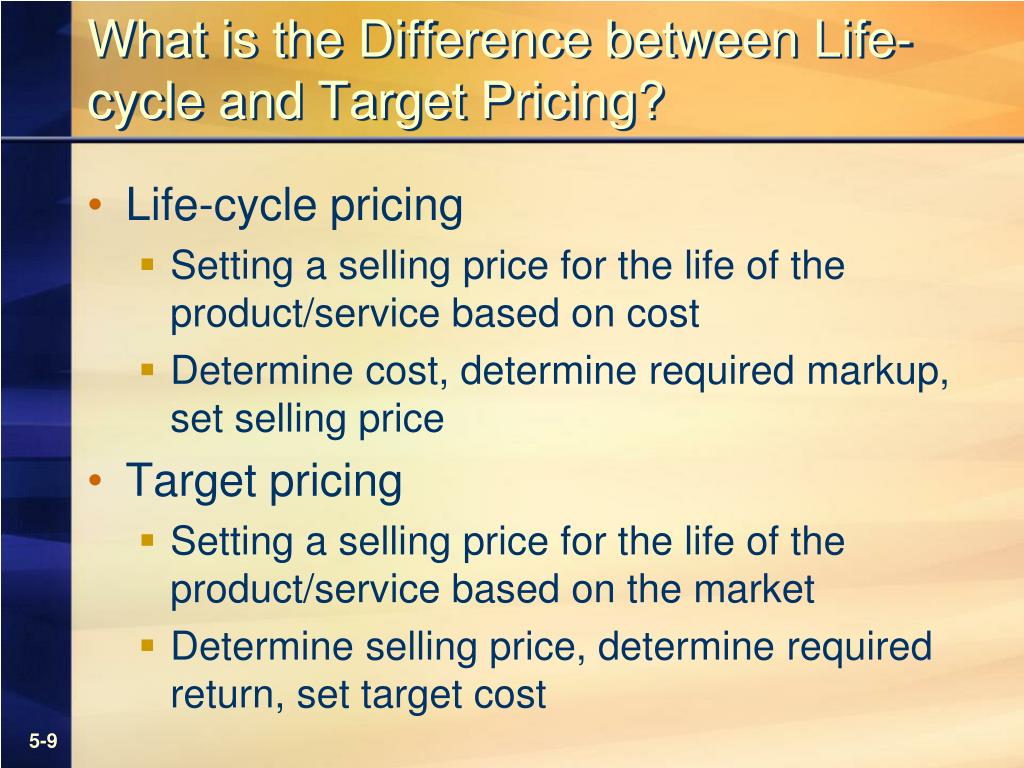 What is the Difference between Life-cycle and Target Pricing?

• Life-cycle pricing
 ▪ Setting a selling price for the life of the product/service based on cost
 ▪ Determine cost, determine required markup, set selling price
• Target pricing
 ▪ Setting a selling price for the life of the product/service based on the market
 ▪ Determine selling price, determine required return, set target cost

5-9